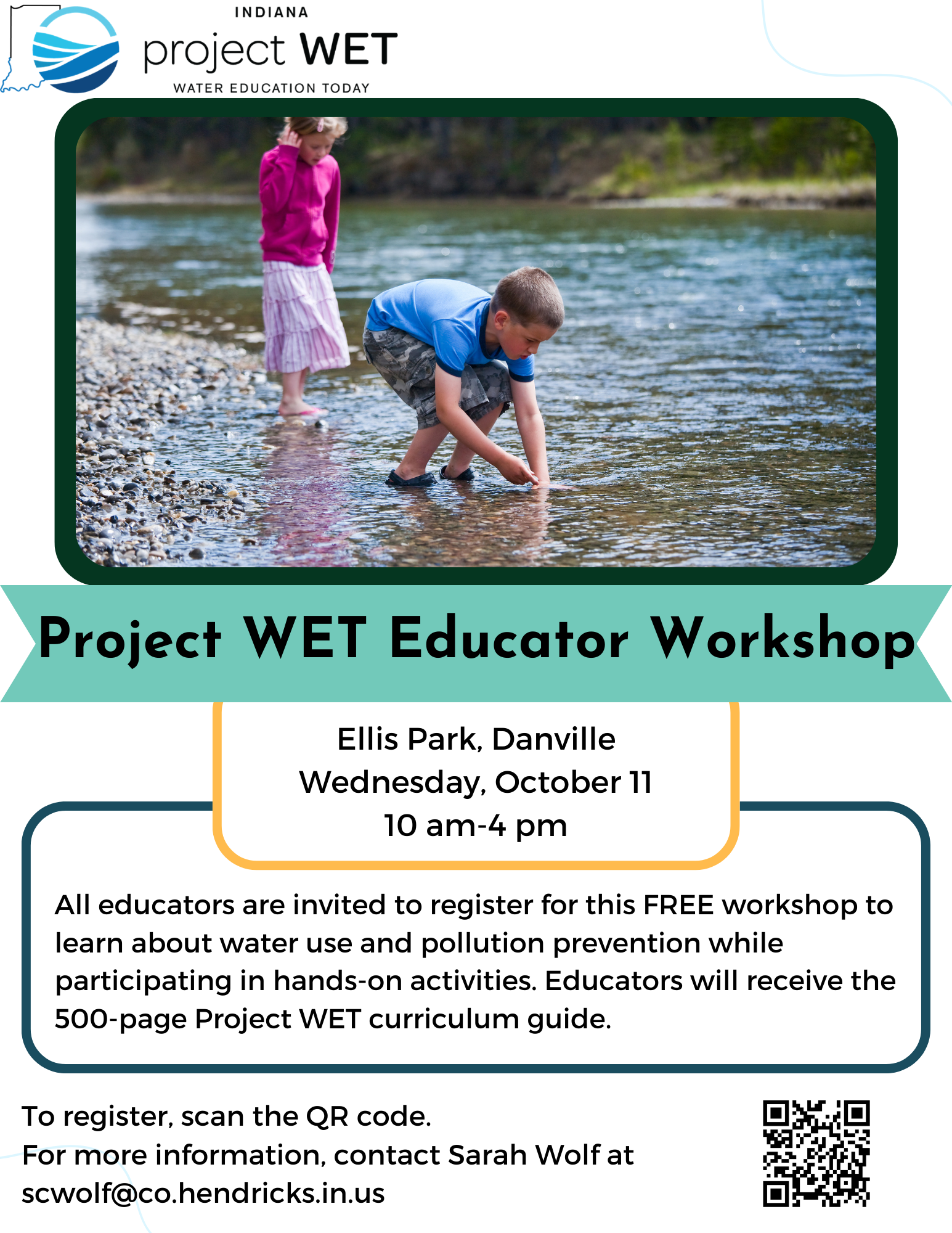 INDIANA
project WET
WATER EDUCATION TODAY

Project WET Educator Workshop

Ellis Park, Danville
Wednesday, October 11
10 am-4 pm

All educators are invited to register for this FREE workshop to learn about water use and pollution prevention while participating in hands-on activities. Educators will receive the 500-page Project WET curriculum guide.

To register, scan the QR code.
For more information, contact Sarah Wolf at scwolf@co.hendricks.in.us